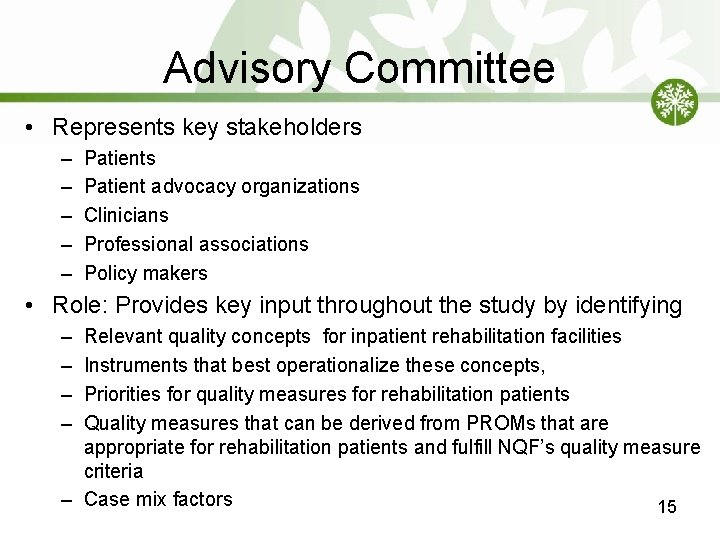 Advisory Committee

• Represents key stakeholders
– Patients
– Patient advocacy organizations
– Clinicians
– Professional associations
– Policy makers

• Role: Provides key input throughout the study by identifying
– Relevant quality concepts for inpatient rehabilitation facilities
– Instruments that best operationalize these concepts,
– Priorities for quality measures for rehabilitation patients
– Quality measures that can be derived from PROMs that are appropriate for rehabilitation patients and fulfill NQF's quality measure criteria
– Case mix factors

15